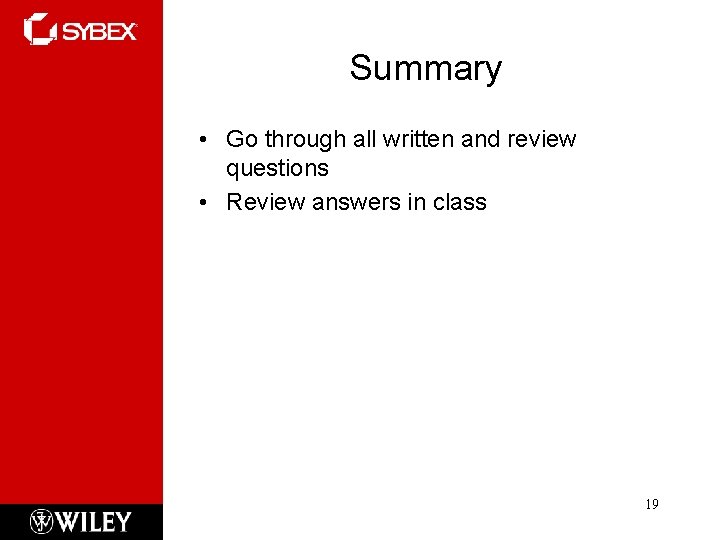 SYBEX

Summary

• Go through all written and review questions
• Review answers in class

19

WILEY